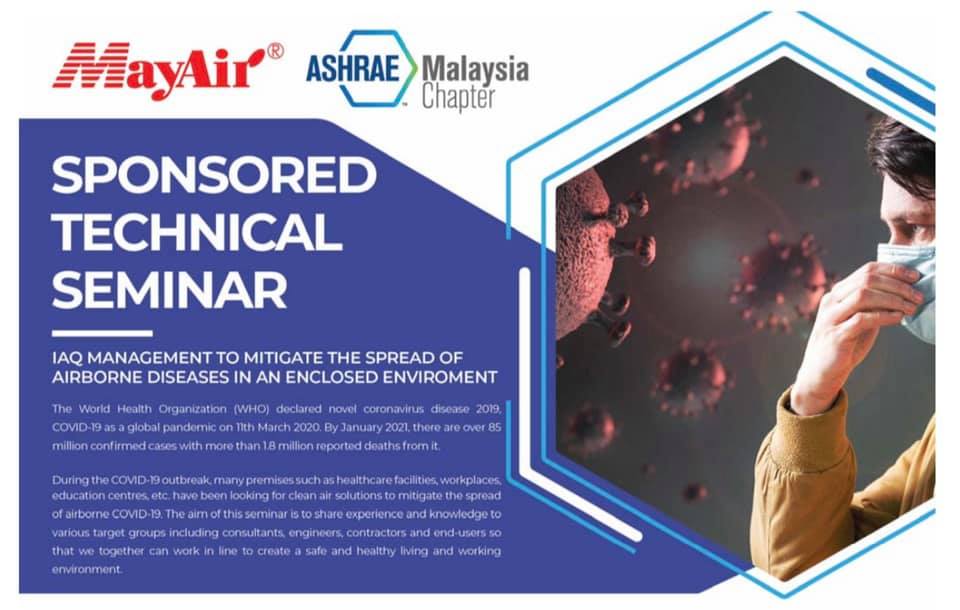 MayAir®

ASHRAE Malaysia Chapter

SPONSORED TECHNICAL SEMINAR

IAQ MANAGEMENT TO MITIGATE THE SPREAD OF AIRBORNE DISEASES IN AN ENCLOSED ENVIROMENT

The World Health Organization (WHO) declared novel coronavirus disease 2019, COVID-19 as a global pandemic on 11th March 2020. By January 2021, there are over 85 million confirmed cases with more than 1.8 million reported deaths from it.

During the COVID-19 outbreak, many premises such as healthcare facilities, workplaces, education centres, etc. have been looking for clean air solutions to mitigate the spread of airborne COVID-19. The aim of this seminar is to share experience and knowledge to various target groups including consultants, engineers, contractors and end-users so that we together can work in line to create a safe and healthy living and working environment.